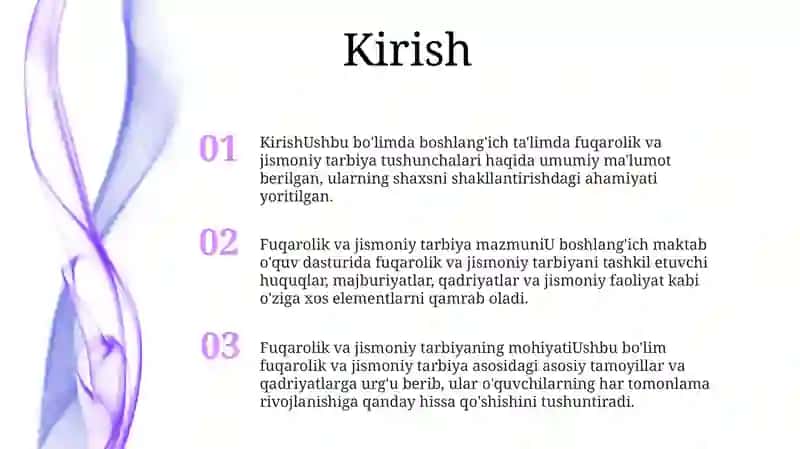 Kirish

01

KirishUshbu bo'limda boshlang'ich ta'limda fuqarolik va jismoniy tarbiya tushunchalari haqida umumiy ma'lumot berilgan, ularning shaxsni shakllantirishdagi ahamiyati yoritilgan.

02

Fuqarolik va jismoniy tarbiya mazmuniU boshlang'ich maktab o'quv dasturida fuqarolik va jismoniy tarbiyani tashkil etuvchi huquqlar, majburiyatlar, qadriyatlar va jismoniy faoliyat kabi o'ziga xos elementlarni qamrab oladi.

03

Fuqarolik va jismoniy tarbiyaning mohiyatiUshbu bo'lim fuqarolik va jismoniy tarbiya asosidagi asosiy tamoyillar va qadriyatlarga urg'u berib, ular o'quvchilarning har tomonlama rivojlanishiga qanday hissa qo'shishini tushuntiradi.